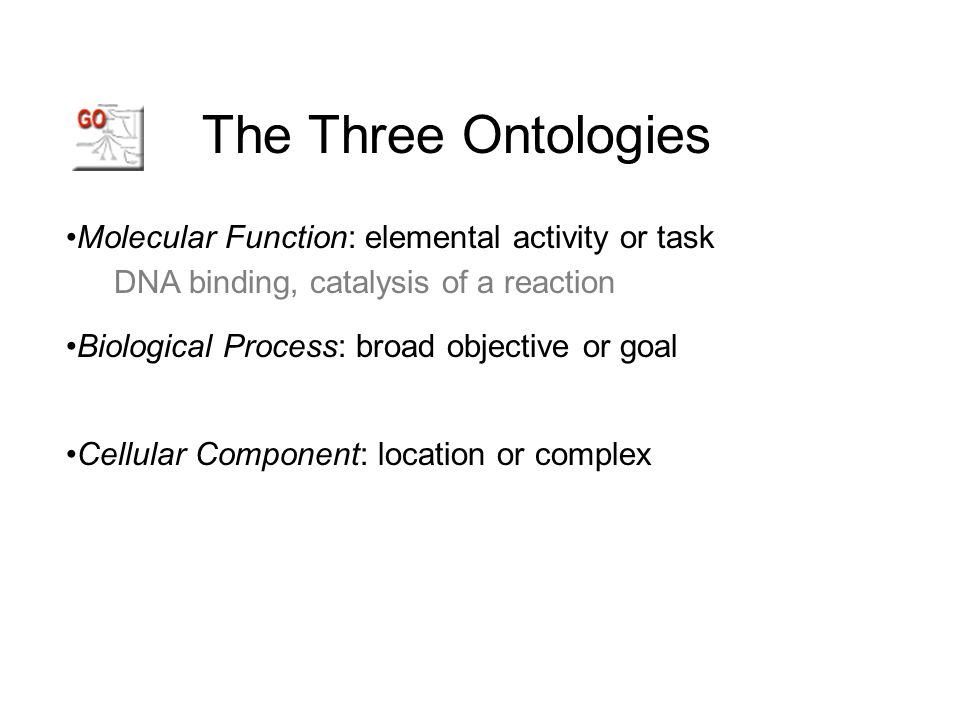 GO

The Three Ontologies

•Molecular Function: elemental activity or task
DNA binding, catalysis of a reaction

•Biological Process: broad objective or goal

•Cellular Component: location or complex